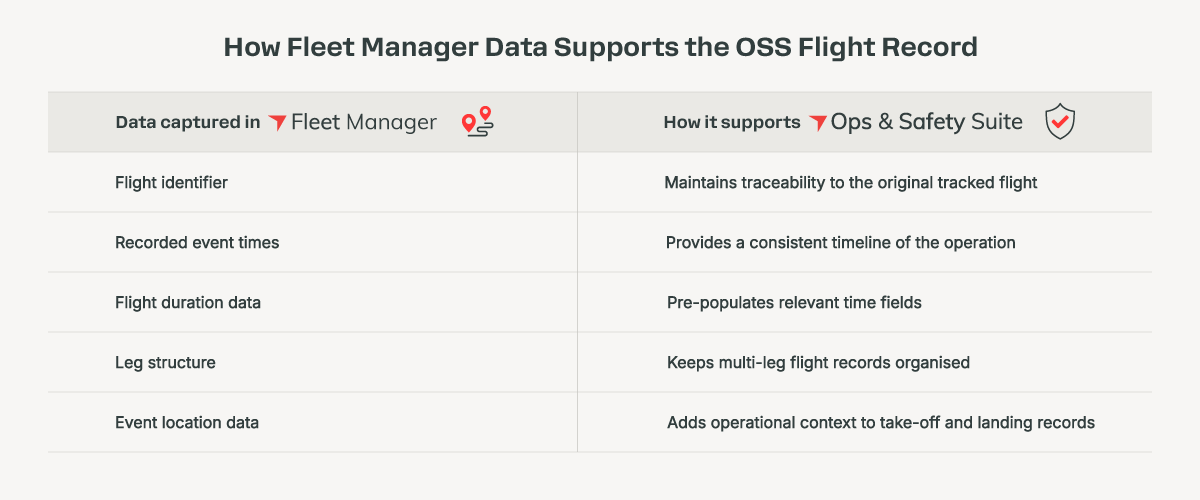 How Fleet Manager Data Supports the OSS Flight Record

| Data captured in Fleet Manager | How it supports Ops & Safety Suite |
|---|---|
| Flight identifier | Maintains traceability to the original tracked flight |
| Recorded event times | Provides a consistent timeline of the operation |
| Flight duration data | Pre-populates relevant time fields |
| Leg structure | Keeps multi-leg flight records organised |
| Event location data | Adds operational context to take-off and landing records |